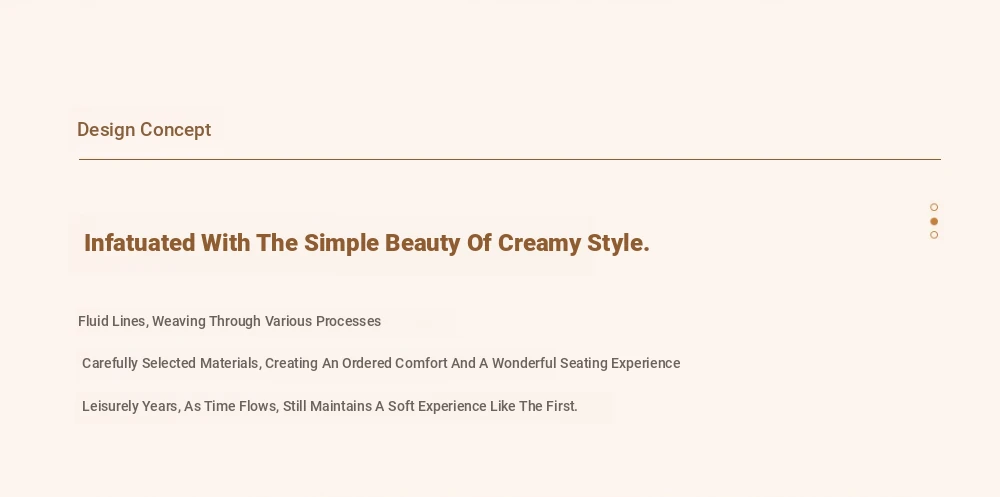 Design Concept

Infatuated With The Simple Beauty Of Creamy Style.

Fluid Lines, Weaving Through Various Processes

Carefully Selected Materials, Creating An Ordered Comfort And A Wonderful Seating Experience

Leisurely Years, As Time Flows, Still Maintains A Soft Experience Like The First.